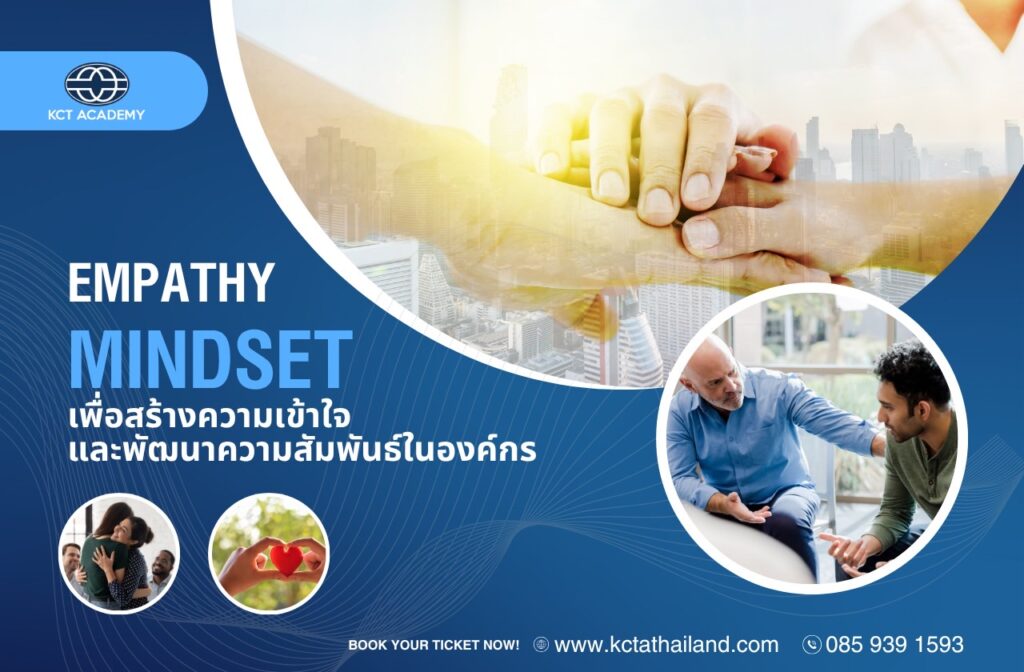 KCT ACADEMY

EMPATHY
MINDSET
เพื่อสร้างความเข้าใจ
และพัฒนาความสัมพันธ์ในองค์กร

BOOK YOUR TICKET NOW! www.kctathailand.com 085 939 1593